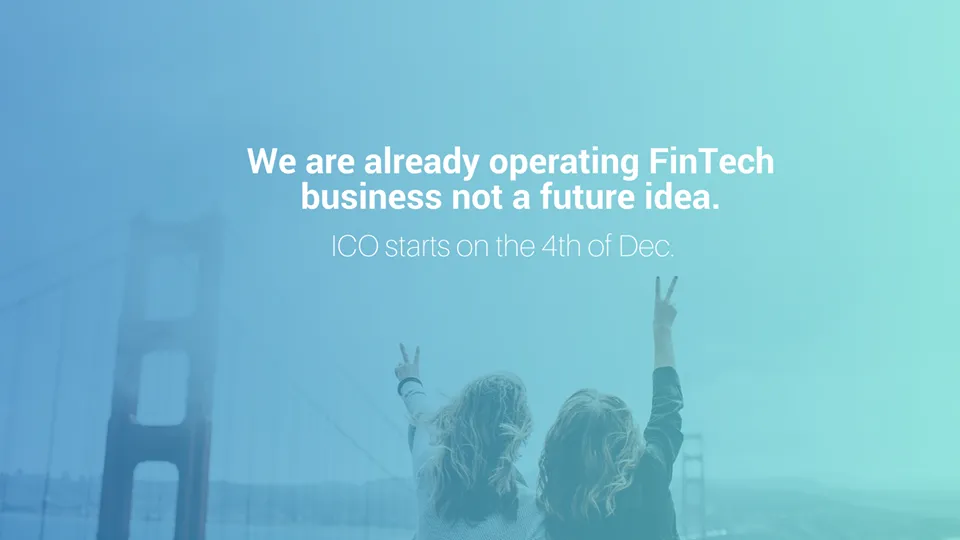 We are already operating FinTech business not a future idea.

ICO starts on the 4th of Dec.